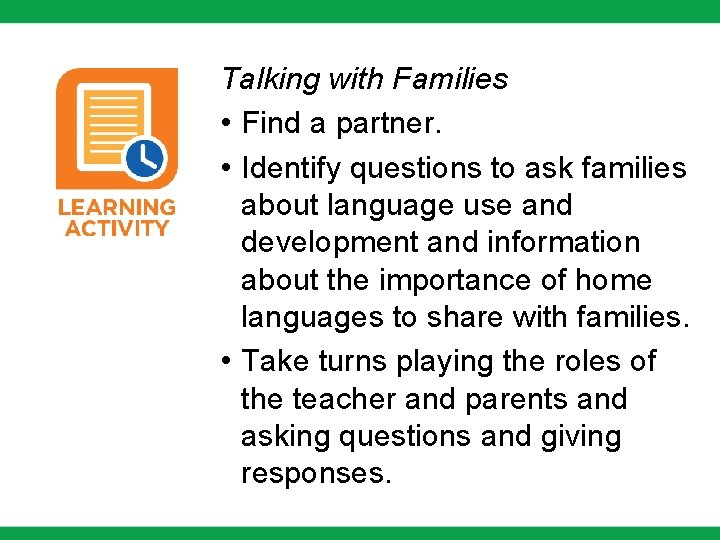 LEARNING ACTIVITY

Talking with Families

• Find a partner.
• Identify questions to ask families about language use and development and information about the importance of home languages to share with families.
• Take turns playing the roles of the teacher and parents and asking questions and giving responses.